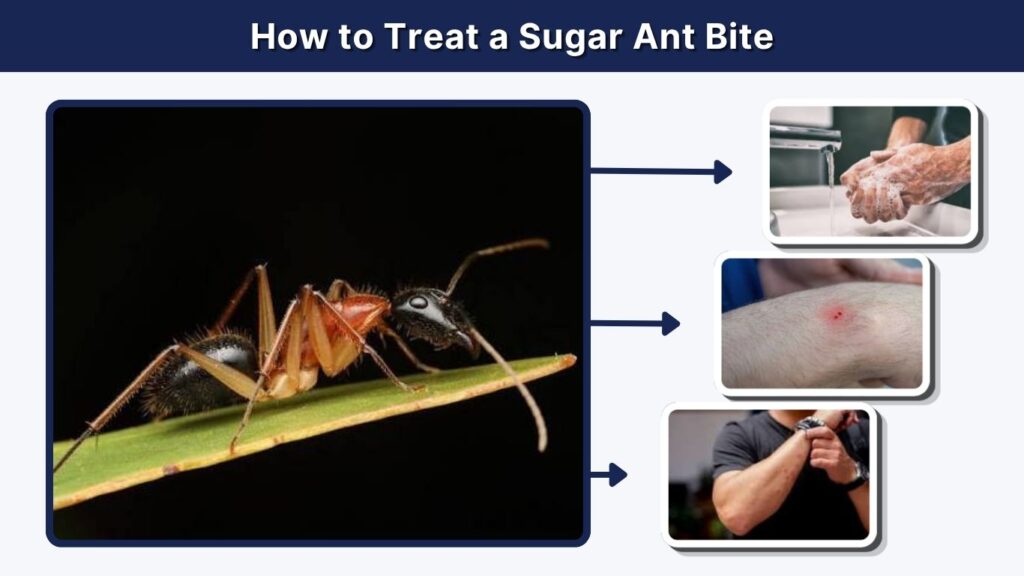 How to Treat a Sugar Ant Bite